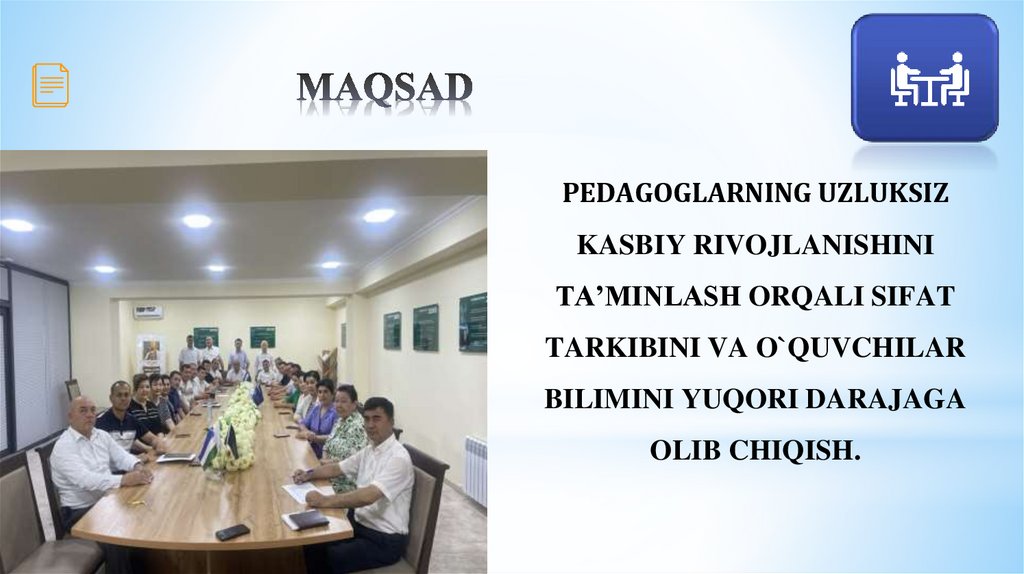 MAQSAD

PEDAGOGLARNING UZLUKSIZ KASBIY RIVOJLANISHINI TA’MINLASH ORQALI SIFAT TARKIBINI VA O`QUVCHILAR BILIMINI YUQORI DARAJAGA OLIB CHIQISH.